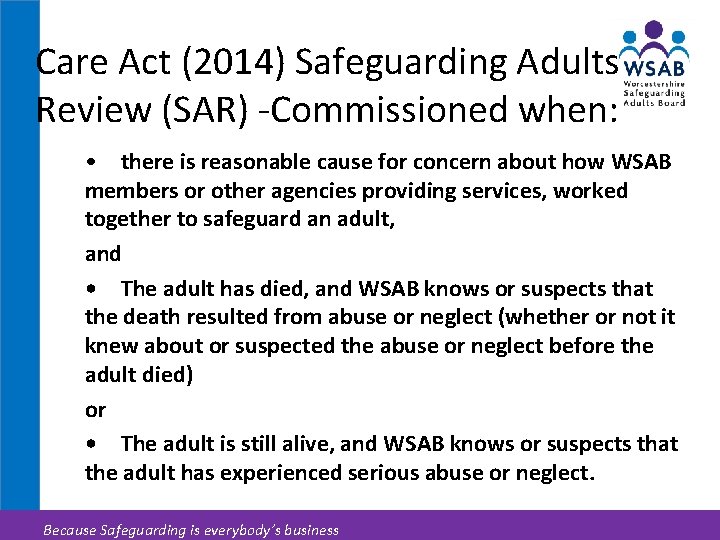 Care Act (2014) Safeguarding Adults Review (SAR) -Commissioned when:

WSAB
Worcestershire Safeguarding Adults Board

• there is reasonable cause for concern about how WSAB members or other agencies providing services, worked together to safeguard an adult,

and

• The adult has died, and WSAB knows or suspects that the death resulted from abuse or neglect (whether or not it knew about or suspected the abuse or neglect before the adult died)

or

• The adult is still alive, and WSAB knows or suspects that the adult has experienced serious abuse or neglect.

Because Safeguarding is everybody's business